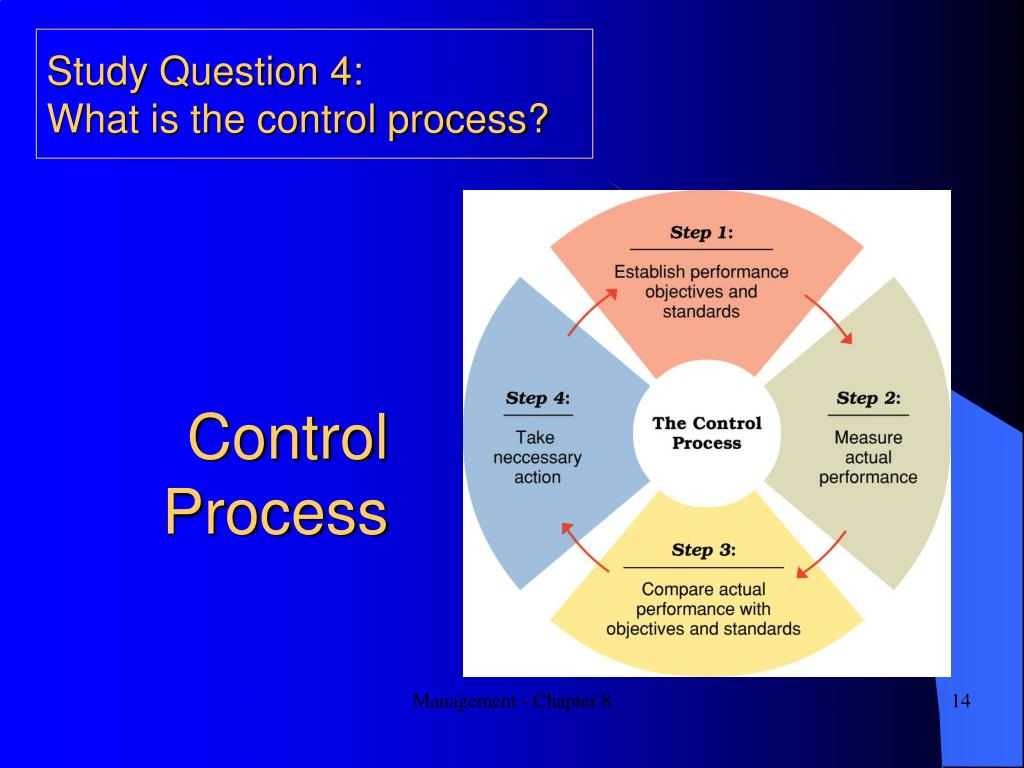 Study Question 4:
What is the control process?

Control Process

Step 1:
Establish performance objectives and standards

Step 2:
Measure actual performance

Step 3:
Compare actual performance with objectives and standards

Step 4:
Take neccessary action

The Control Process

Management - Chapter 8

14